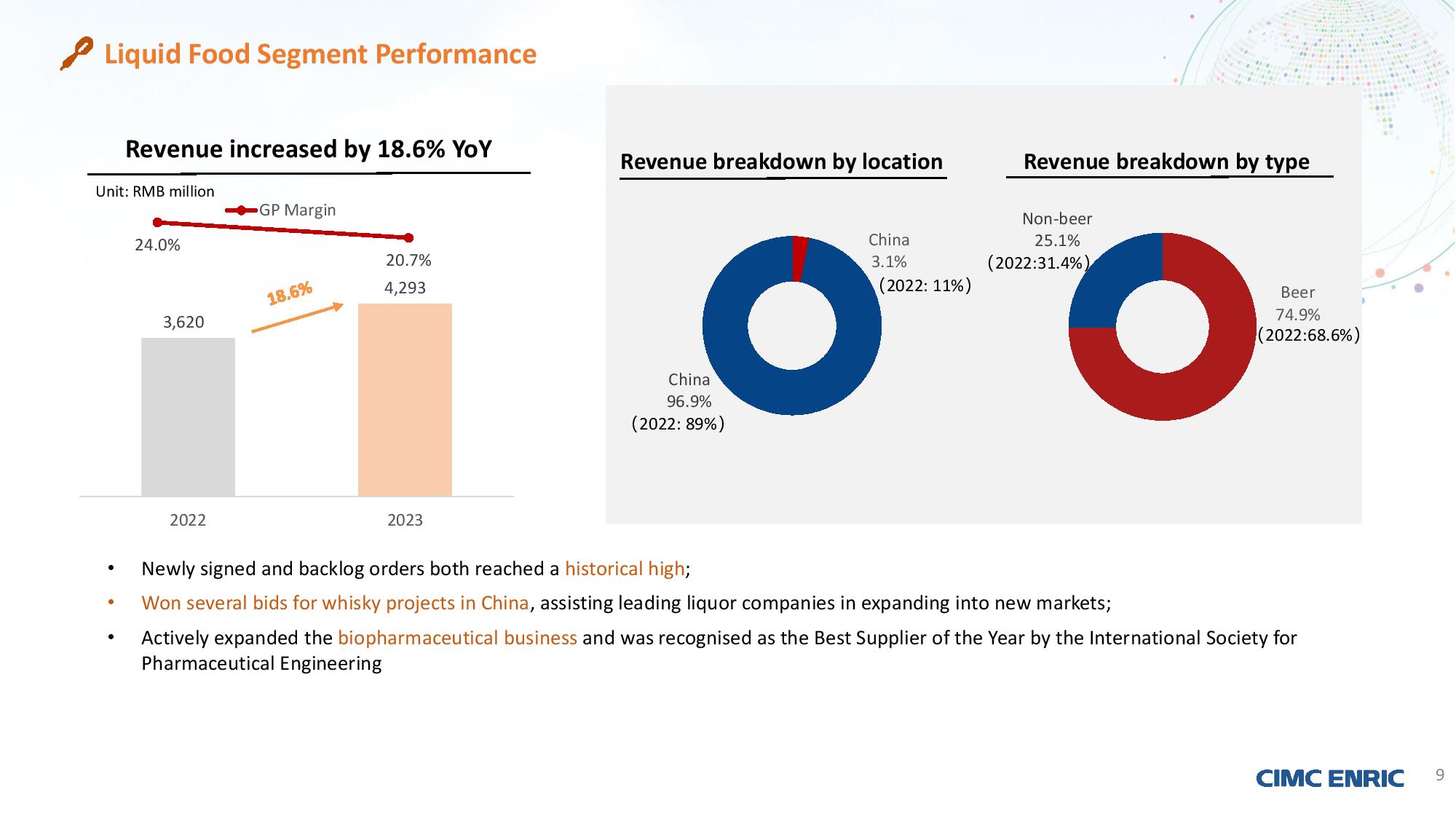 Liquid Food Segment Performance

Revenue increased by 18.6% YoY

Unit: RMB million

GP Margin

24.0%

20.7%

18.6%

3,620

4,293

2022

2023

Revenue breakdown by location

China
3.1%
(2022: 11%)

China
96.9%
(2022: 89%)

Revenue breakdown by type

Non-beer
25.1%
(2022:31.4%)

Beer
74.9%
(2022:68.6%)

• Newly signed and backlog orders both reached a historical high;

• Won several bids for whisky projects in China, assisting leading liquor companies in expanding into new markets;

• Actively expanded the biopharmaceutical business and was recognised as the Best Supplier of the Year by the International Society for Pharmaceutical Engineering

CIMC ENRIC

9